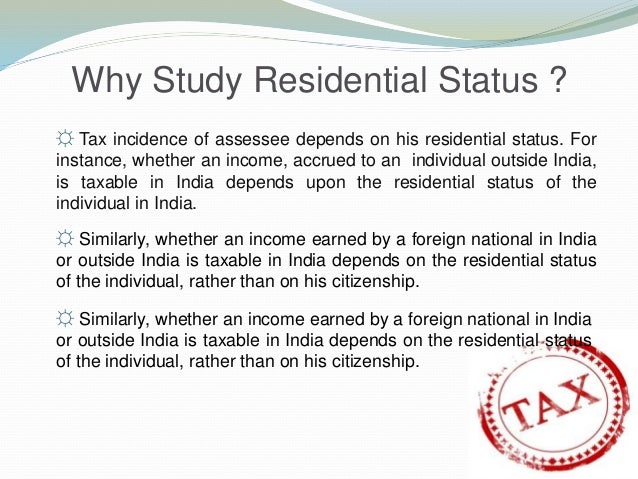 Why Study Residential Status ?

☼ Tax incidence of assessee depends on his residential status. For instance, whether an income, accrued to an individual outside India, is taxable in India depends upon the residential status of the individual in India.

☼ Similarly, whether an income earned by a foreign national in India or outside India is taxable in India depends on the residential status of the individual, rather than on his citizenship.

☼ Similarly, whether an income earned by a foreign national in India or outside India is taxable in India depends on the residential status of the individual, rather than on his citizenship.

TAX